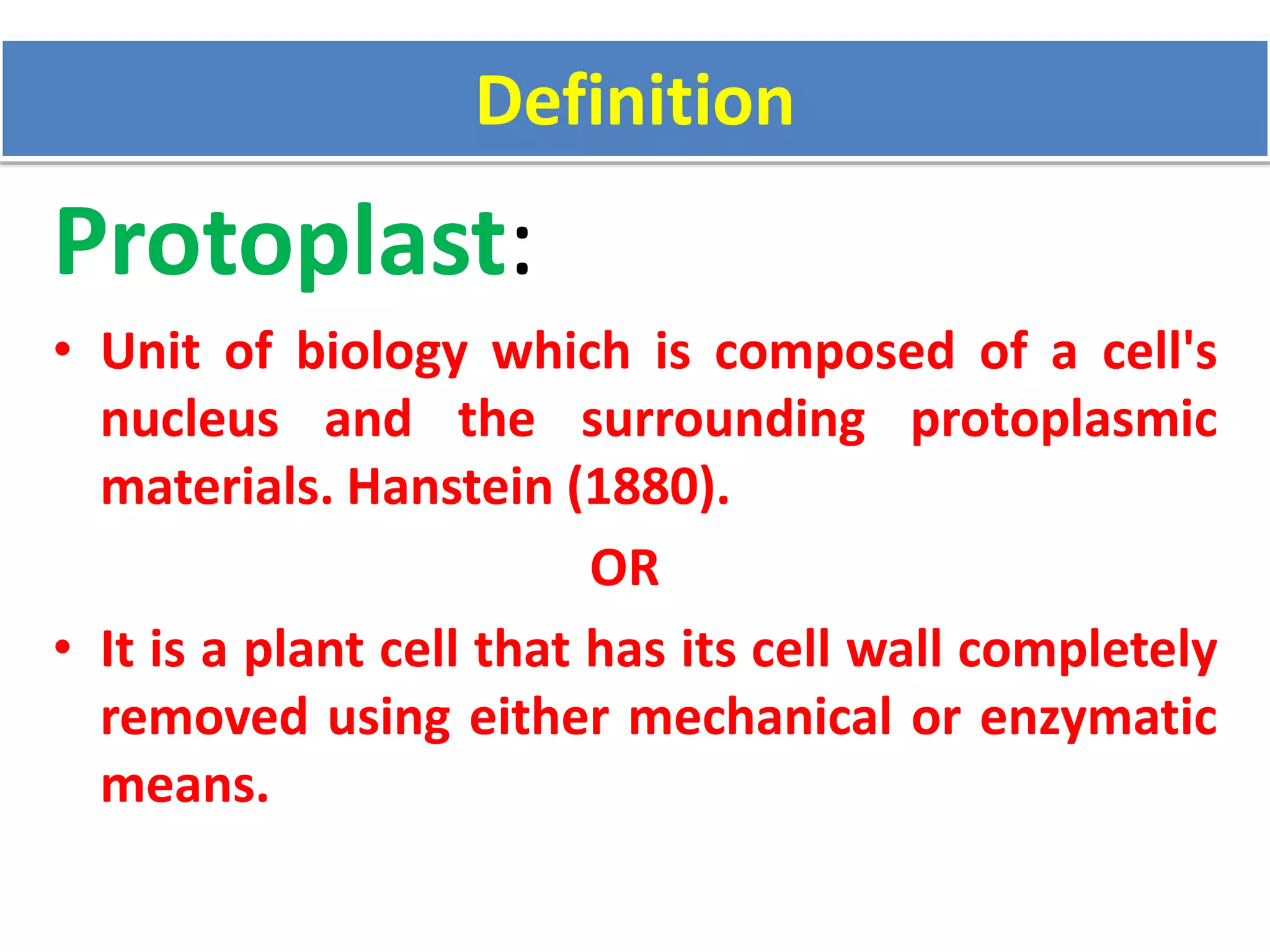 Definition

Protoplast:

• Unit of biology which is composed of a cell's nucleus and the surrounding protoplasmic materials. Hanstein (1880).

OR

• It is a plant cell that has its cell wall completely removed using either mechanical or enzymatic means.